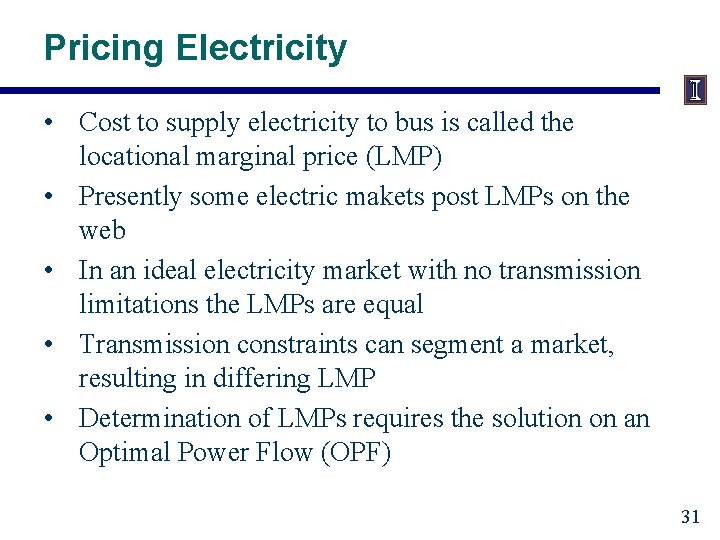 Pricing Electricity

I

• Cost to supply electricity to bus is called the locational marginal price (LMP)
• Presently some electric makets post LMPs on the web
• In an ideal electricity market with no transmission limitations the LMPs are equal
• Transmission constraints can segment a market, resulting in differing LMP
• Determination of LMPs requires the solution on an Optimal Power Flow (OPF)

31